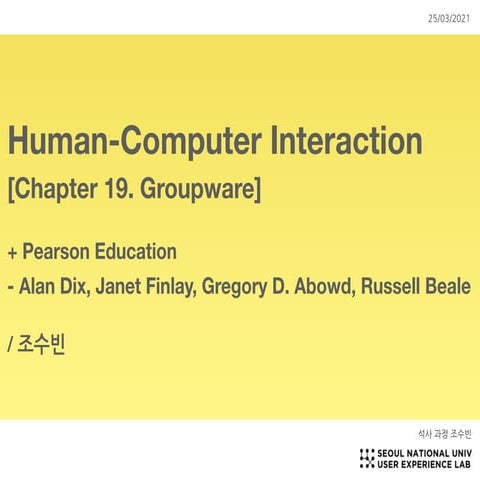 25/03/2021

Human-Computer Interaction
[Chapter 19. Groupware]

+ Pearson Education
- Alan Dix, Janet Finlay, Gregory D. Abowd, Russell Beale

/ 조수빈

석사 과정 조수빈

SEOUL NATIONAL UNIV
USER EXPERIENCE LAB